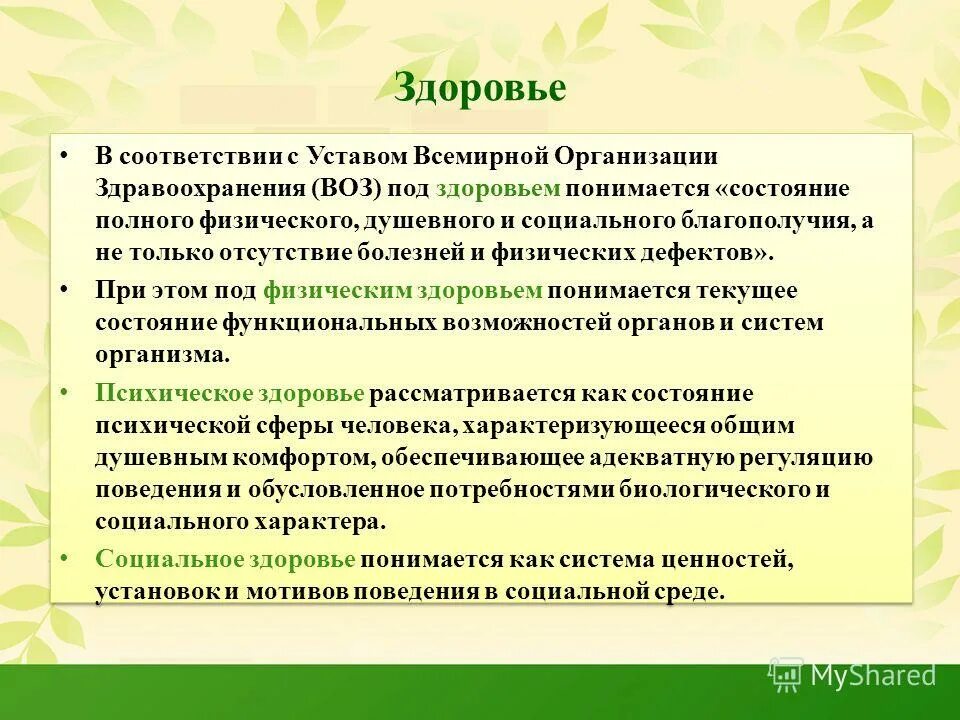 Здоровье

• В соответствии с Уставом Всемирной Организации Здравоохранения (ВОЗ) под здоровьем понимается «состояние полного физического, душевного и социального благополучия, а не только отсутствие болезней и физических дефектов».

• При этом под физическим здоровьем понимается текущее состояние функциональных возможностей органов и систем организма.

• Психическое здоровье рассматривается как состояние психической сферы человека, характеризующееся общим душевным комфортом, обеспечивающее адекватную регуляцию поведения и обусловленное потребностями биологического и социального характера.

• Социальное здоровье понимается как система ценностей, установок и мотивов поведения в социальной среде.

MyShared